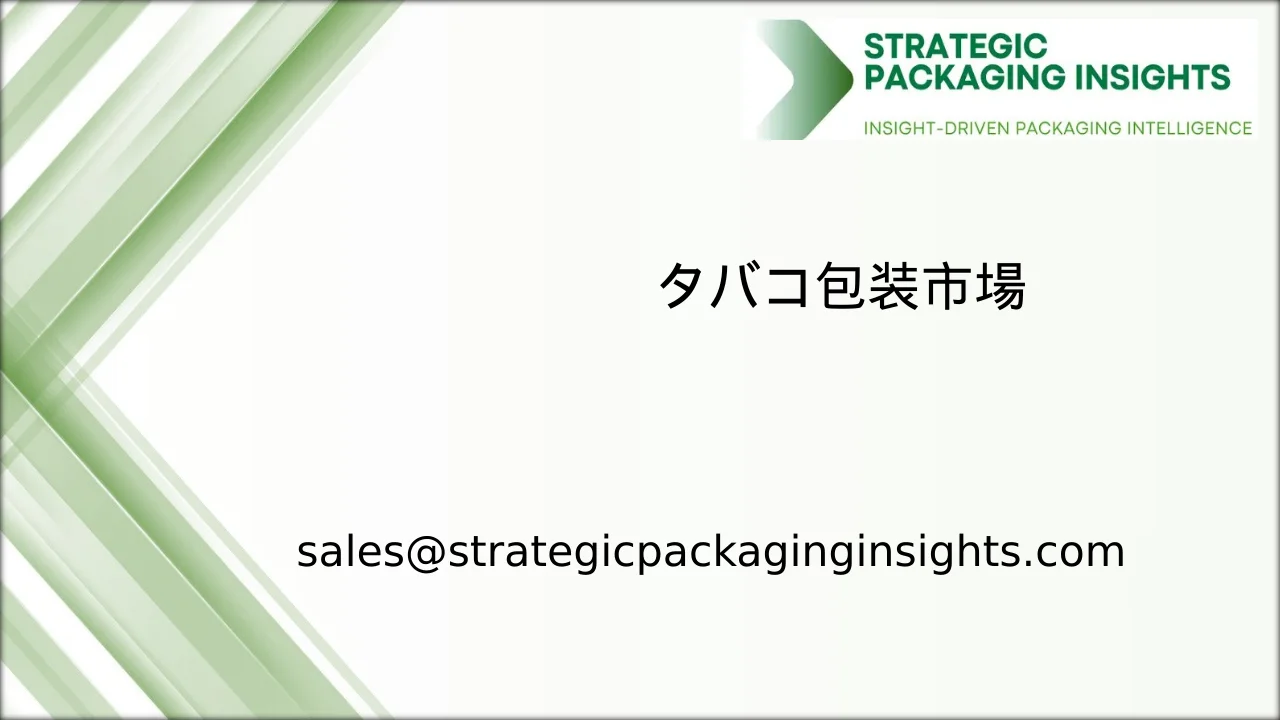 STRATEGIC PACKAGING INSIGHTS

INSIGHT-DRIVEN PACKAGING INTELLIGENCE

タバコ包装市場

sales@strategicpackaginginsights.com